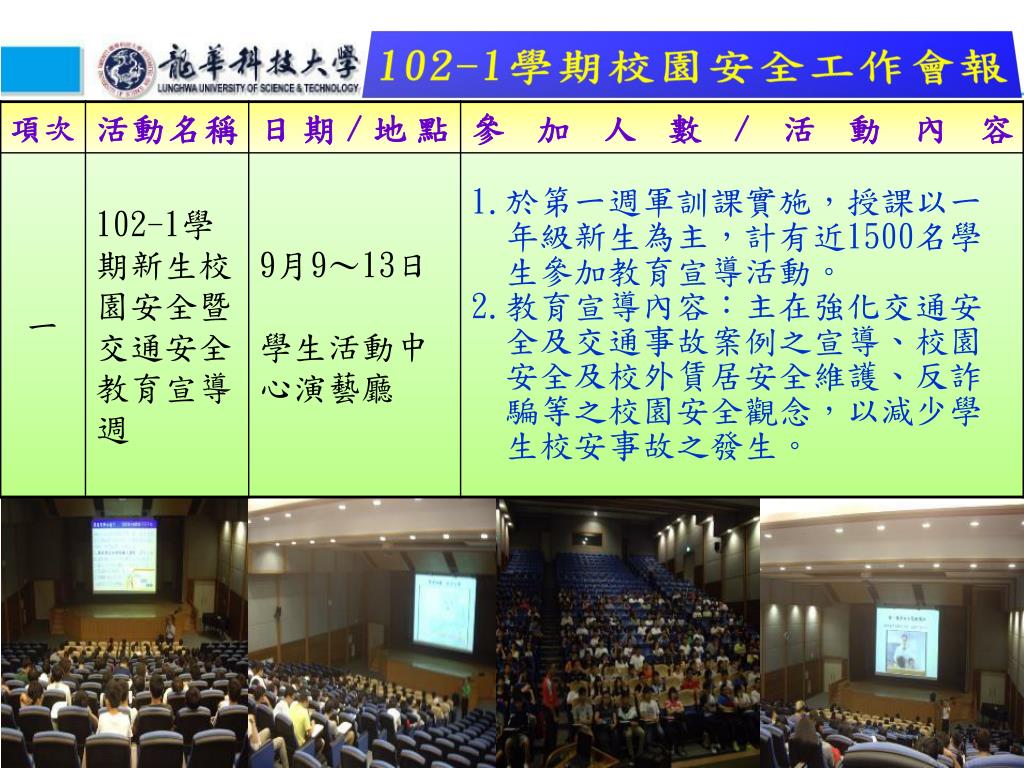 龍華科技大學
LUNGHWA UNIVERSITY OF SCIENCE & TECHNOLOGY
102-1學期校園安全工作會報

| 項次 | 活動名稱 | 日期／地點 | 參加人數／活動內容 |
|---|---|---|---|
| 一 | 102-1學期新生校園安全暨交通安全教育宣導週 | 9月9～13日 學生活動中心演藝廳 | 1.於第一週軍訓課實施，授課以一年級新生為主，計有近1500名學生參加教育宣導活動。 2.教育宣導內容：主在強化交通安全及交通事故案例之宣導、校園安全及校外賃居安全維護、反詐騙等之校園安全觀念，以減少學生校安事故之發生。 |